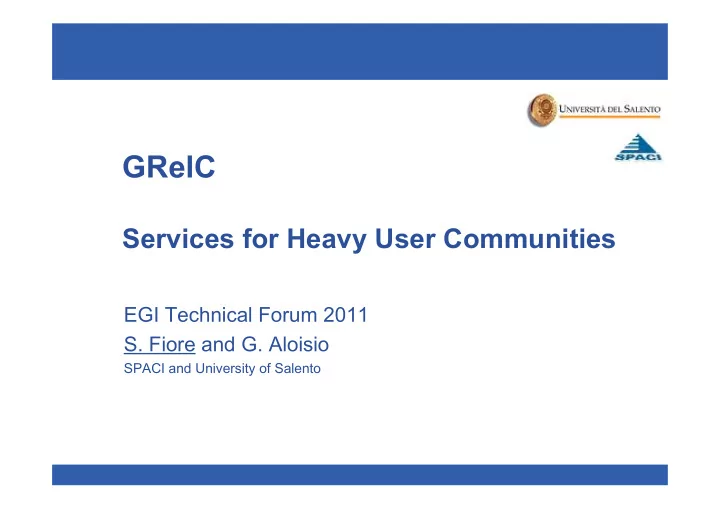 UNIVERSITÀ DEL SALENTO

SPACI

GRelC

Services for Heavy User Communities

EGI Technical Forum 2011

S. Fiore and G. Aloisio

SPACI and University of Salento